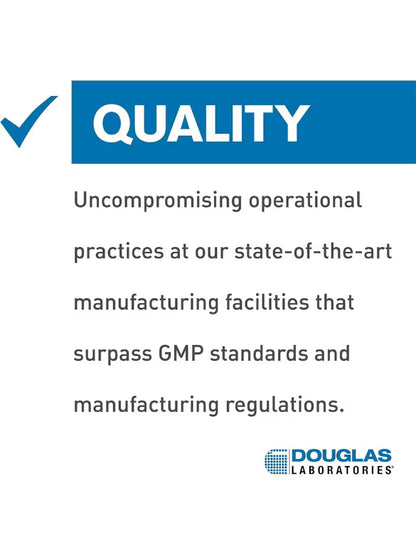 QUALITY

Uncompromising operational practices at our state-of-the-art manufacturing facilities that surpass GMP standards and manufacturing regulations.

DOUGLAS LABORATORIES®